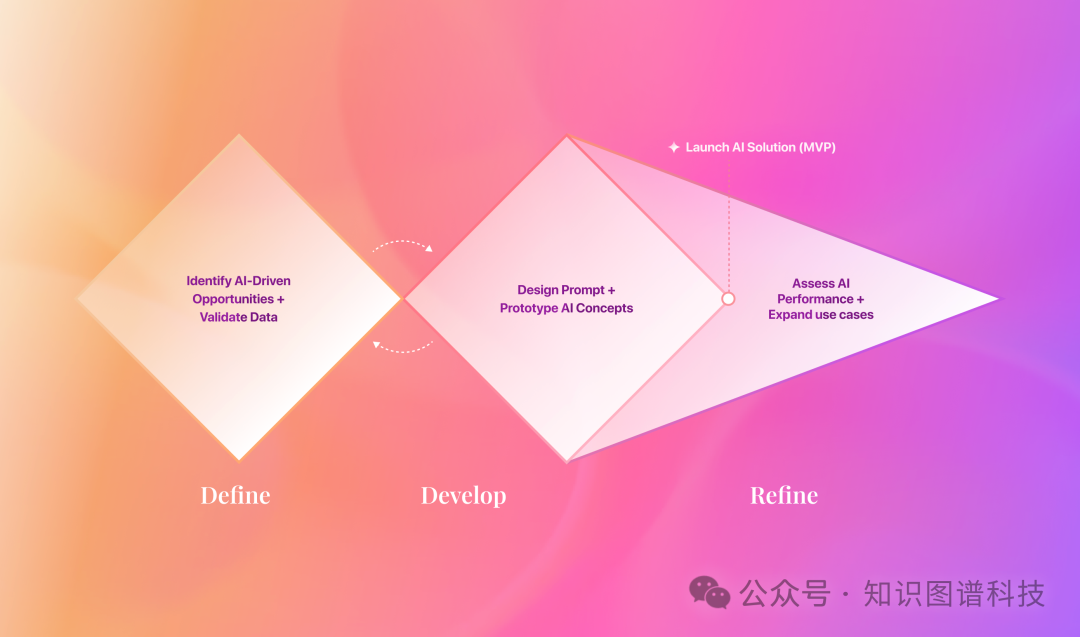 Launch AI Solution (MVP)

Identify AI-Driven Opportunities + Validate Data

Design Prompt + Prototype AI Concepts

Assess AI Performance + Expand use cases

Define

Develop

Refine

公众号 · 知识图谱科技